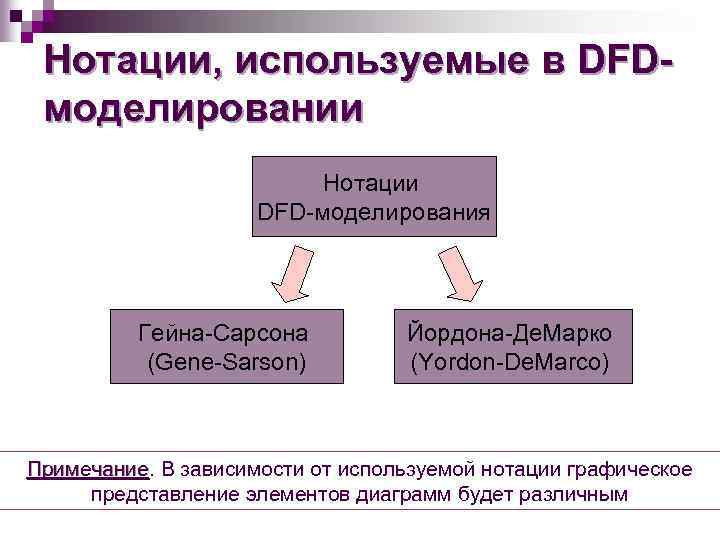 Нотации, используемые в DFD-моделировании

Нотации DFD-моделирования

Гейна-Сарсона (Gene-Sarson)

Йордона-ДеМарко (Yordon-DeMarco)

Примечание. В зависимости от используемой нотации графическое представление элементов диаграмм будет различным